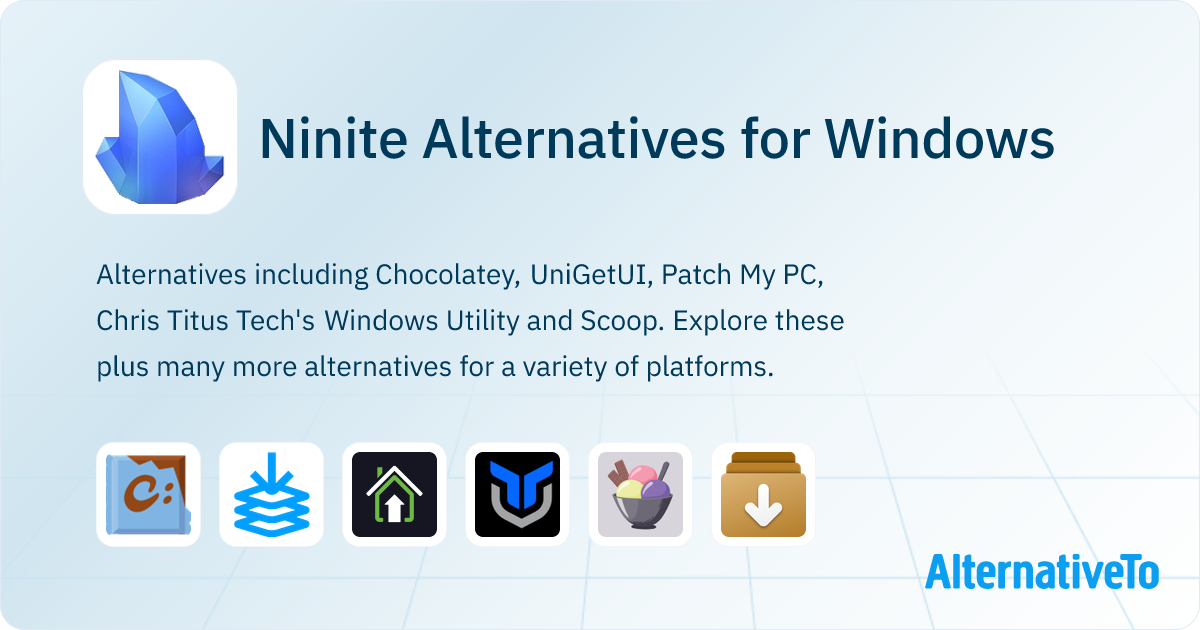 Ninite Alternatives for Windows

Alternatives including Chocolatey, UniGetUI, Patch My PC, Chris Titus Tech's Windows Utility and Scoop. Explore these plus many more alternatives for a variety of platforms.

AlternativeTo